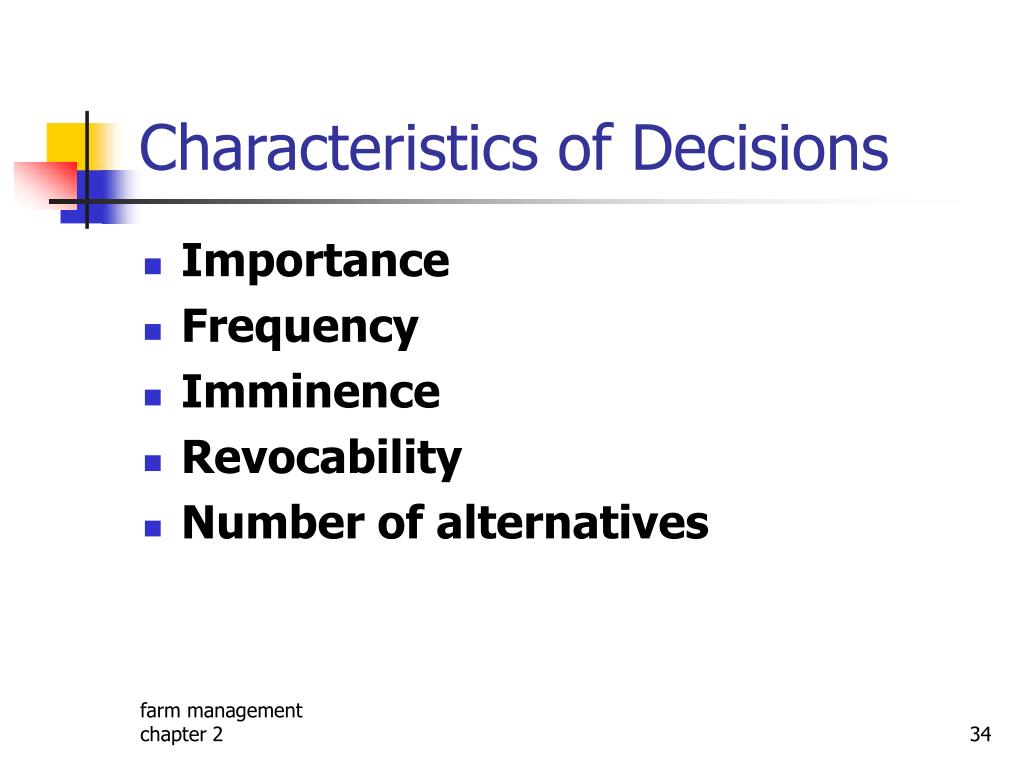 Characteristics of Decisions

- Importance
- Frequency
- Imminence
- Revocability
- Number of alternatives

farm management
chapter 2

34